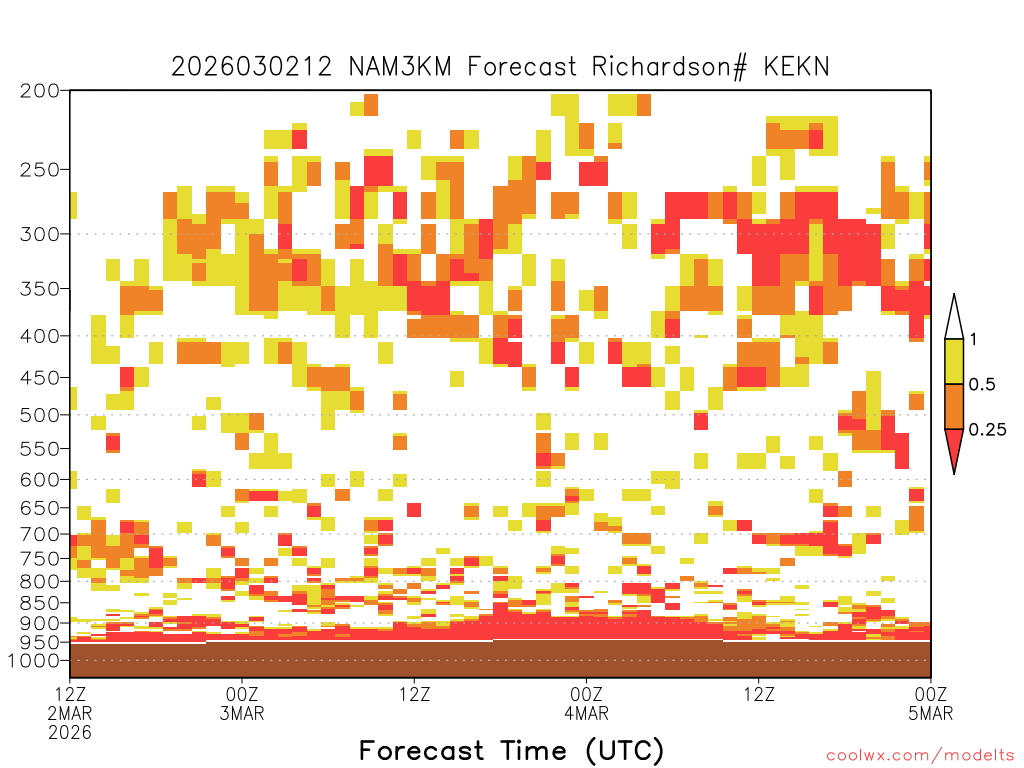 2026030212 NAM3KM Forecast Richardson# KEKN

200
250
300
350
400
450
500
550
600
650
700
750
800
850
900
950
1000

1
0.5
0.25

12Z
2MAR
2026

00Z
3MAR

12Z

00Z
4MAR

12Z

00Z
5MAR

Forecast Time (UTC)

coolwx.com/modelts